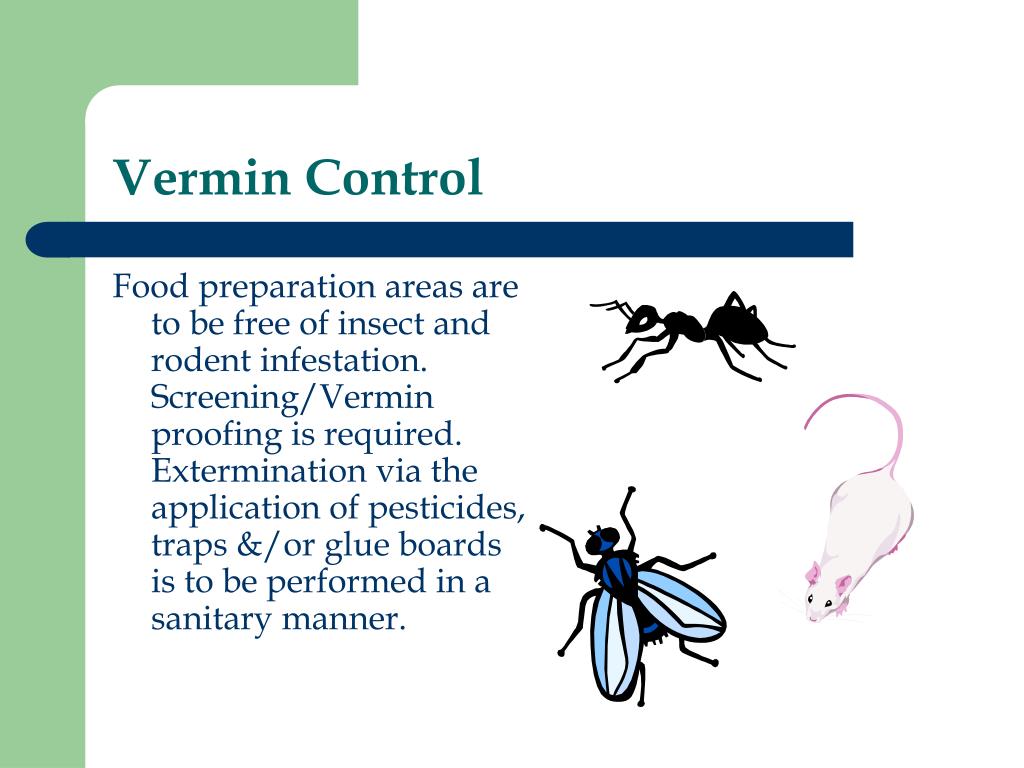 Vermin Control

Food preparation areas are to be free of insect and rodent infestation. Screening/Vermin proofing is required. Extermination via the application of pesticides, traps &/or glue boards is to be performed in a sanitary manner.